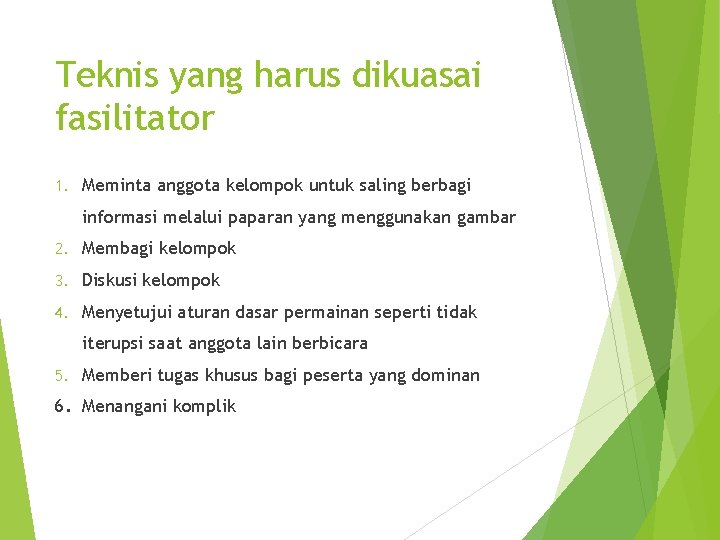 Teknis yang harus dikuasai fasilitator

1. Meminta anggota kelompok untuk saling berbagi informasi melalui paparan yang menggunakan gambar
2. Membagi kelompok
3. Diskusi kelompok
4. Menyetujui aturan dasar permainan seperti tidak iterupsi saat anggota lain berbicara
5. Memberi tugas khusus bagi peserta yang dominan
6. Menangani komplik